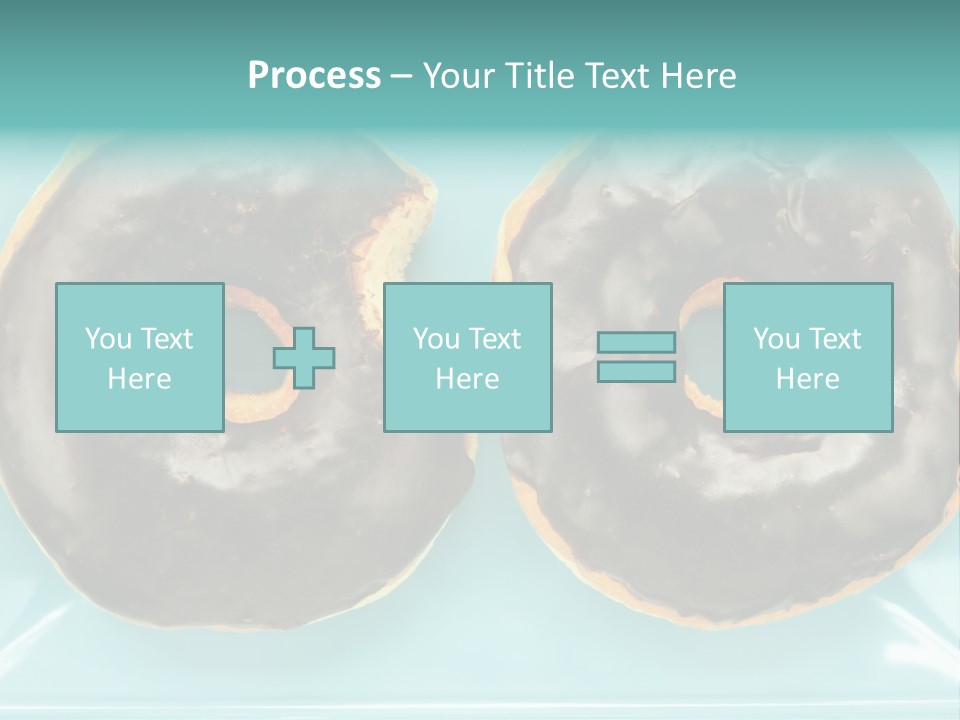 Process – Your Title Text Here

You Text Here

You Text Here

You Text Here